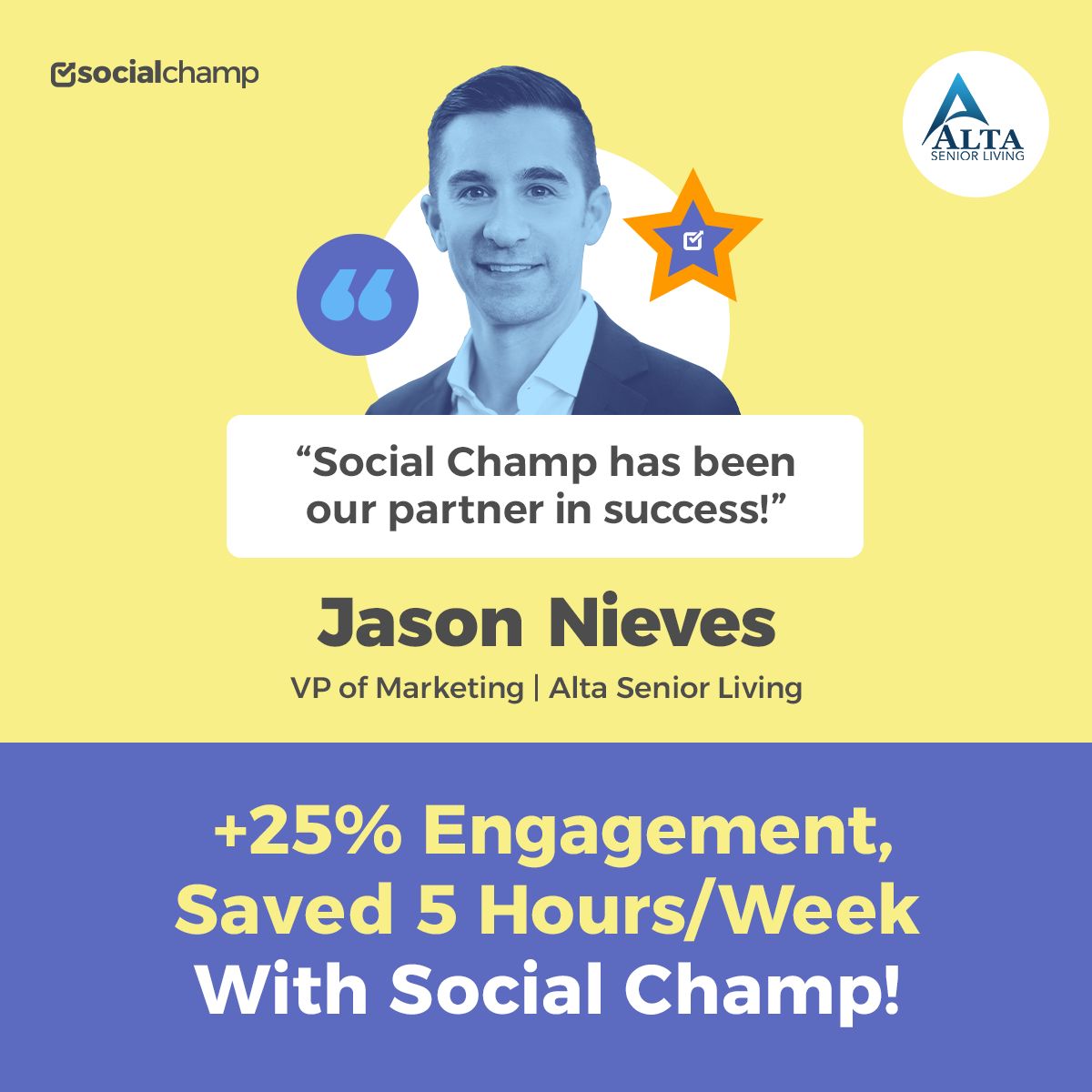 socialchamp

ALTA
SENIOR LIVING

“Social Champ has been our partner in success!”

Jason Nieves

VP of Marketing | Alta Senior Living

+25% Engagement, Saved 5 Hours/Week With Social Champ!